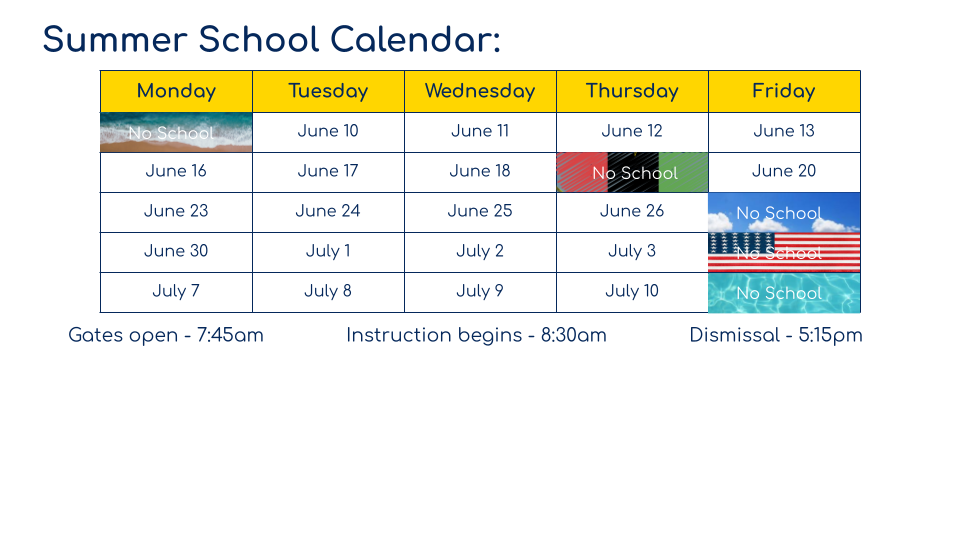 Summer School Calendar:

| Monday | Tuesday | Wednesday | Thursday | Friday |
|---|---|---|---|---|
| No School | June 10 | June 11 | June 12 | June 13 |
| June 16 | June 17 | June 18 | No School | June 20 |
| June 23 | June 24 | June 25 | June 26 | No School |
| June 30 | July 1 | July 2 | July 3 | No School |
| July 7 | July 8 | July 9 | July 10 | No School |

Gates open - 7:45am
Instruction begins - 8:30am
Dismissal - 5:15pm